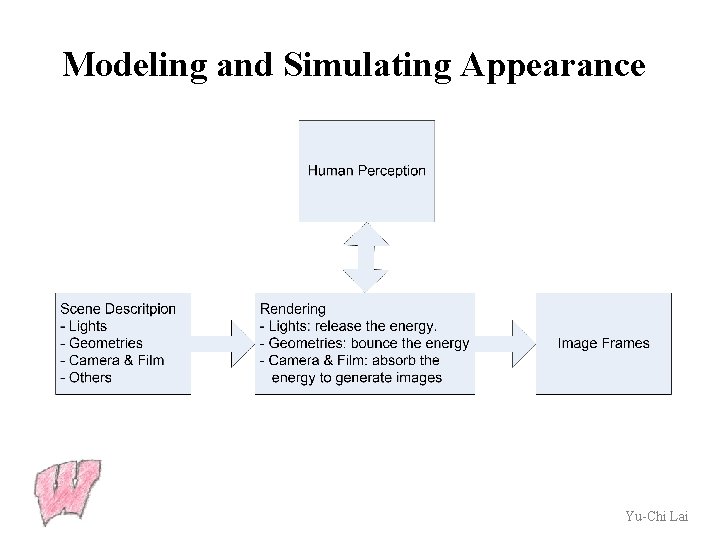 Modeling and Simulating Appearance

Human Perception

Scene Descritpion
- Lights
- Geometries
- Camera & Film
- Others

Rendering
- Lights: release the energy.
- Geometries: bounce the energy
- Camera & Film: absorb the energy to generate images

Image Frames

W

Yu-Chi Lai